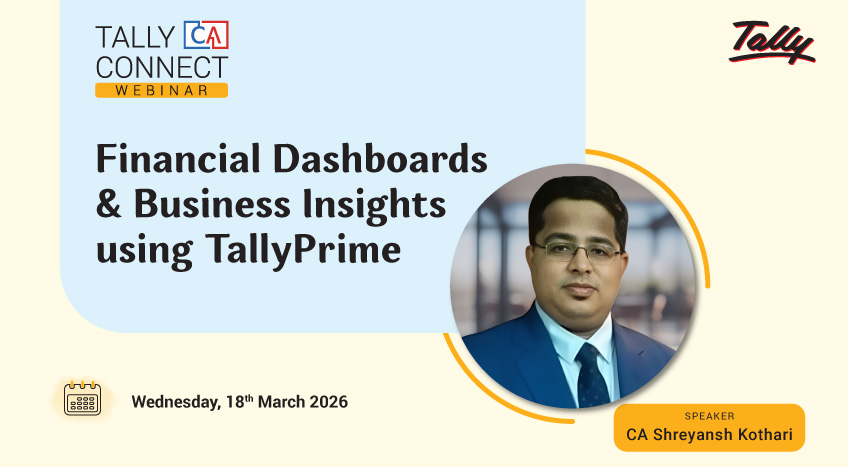 TALLY CA
CONNECT
WEBINAR

Tally

Financial Dashboards & Business Insights using TallyPrime

Wednesday, 18$^{th}$ March 2026

SPEAKER
CA Shreyansh Kothari